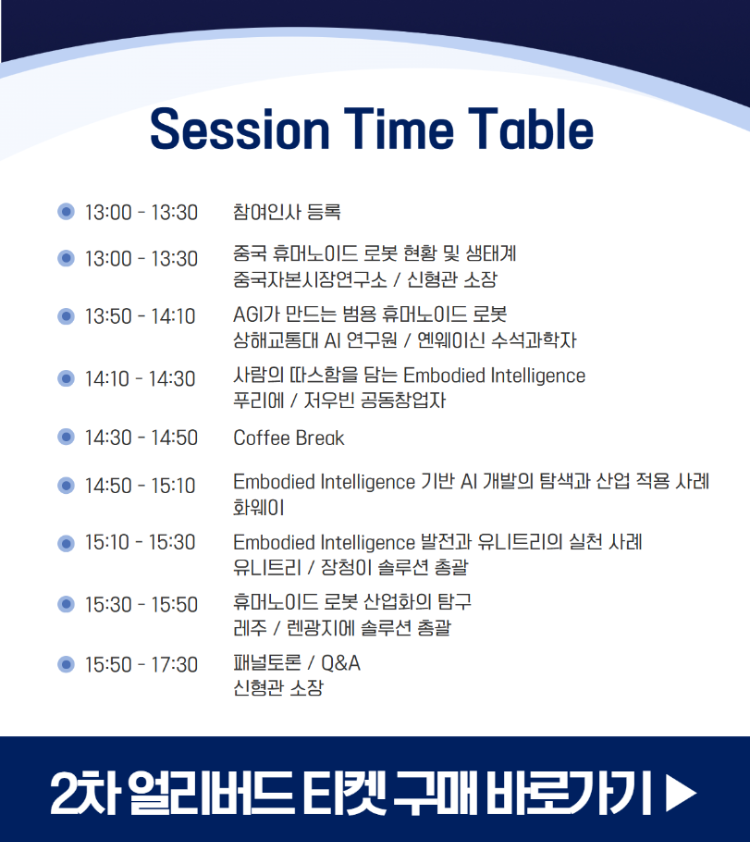 Session Time Table

13:00 - 13:30 참여인사 등록

13:00 - 13:30 중국 휴머노이드 로봇 현황 및 생태계
중국자본시장연구소 / 신형관 소장

13:50 - 14:10 AGI가 만드는 범용 휴머노이드 로봇
상해교통대 AI 연구원 / 옌웨이신 수석과학자

14:10 - 14:30 사람의 따스함을 담는 Embodied Intelligence
푸리에 / 저우빈 공동창업자

14:30 - 14:50 Coffee Break

14:50 - 15:10 Embodied Intelligence 기반 AI 개발의 탐색과 산업 적용 사례
화웨이

15:10 - 15:30 Embodied Intelligence 발전과 유니트리의 실천 사례
유니트리 / 장청이 솔루션 총괄

15:30 - 15:50 휴머노이드 로봇 산업화의 탐구
레주 / 렌광지에 솔루션 총괄

15:50 - 17:30 패널토론 / Q&A
신형관 소장

2차 얼리버드 티켓 구매 바로가기 ▶